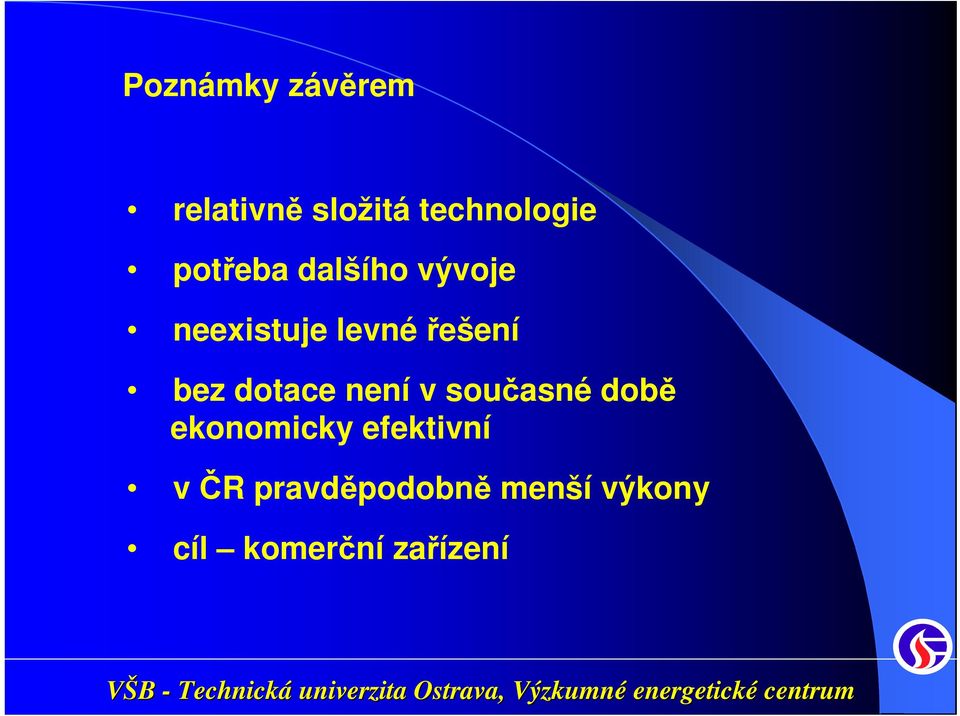 Poznámky závěrem

• relativně složitá technologie

• potřeba dalšího vývoje

• neexistuje levné řešení

• bez dotace není v současné době ekonomicky efektivní

• v ČR pravděpodobně menší výkony

• cíl – komerční zařízení

VŠB - Technická univerzita Ostrava, Výzkumné energetické centrum